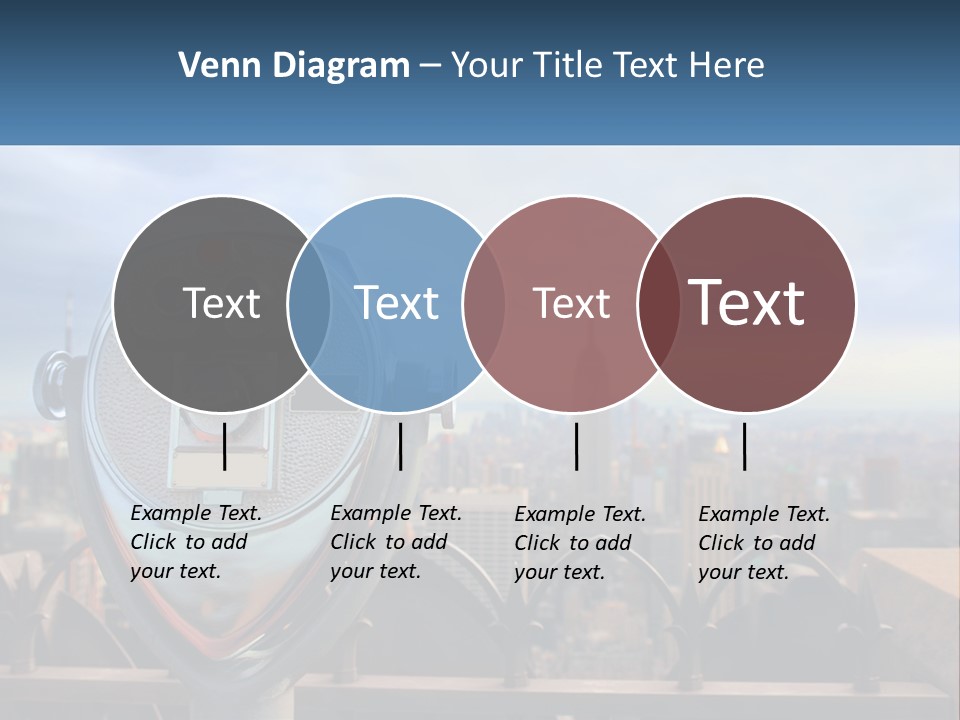 Venn Diagram – Your Title Text Here

Text

Text

Text

Text

Example Text. Click to add your text.

Example Text. Click to add your text.

Example Text. Click to add your text.

Example Text. Click to add your text.